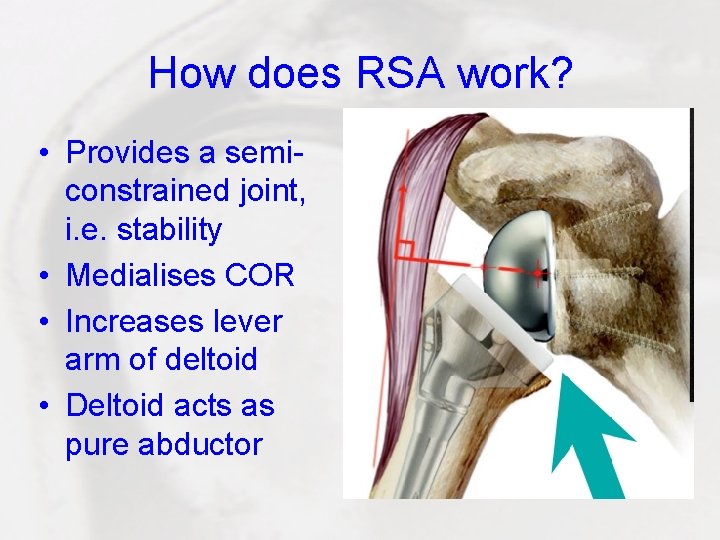 How does RSA work?

• Provides a semi-constrained joint, i.e. stability
• Medialises COR
• Increases lever arm of deltoid
• Deltoid acts as pure abductor